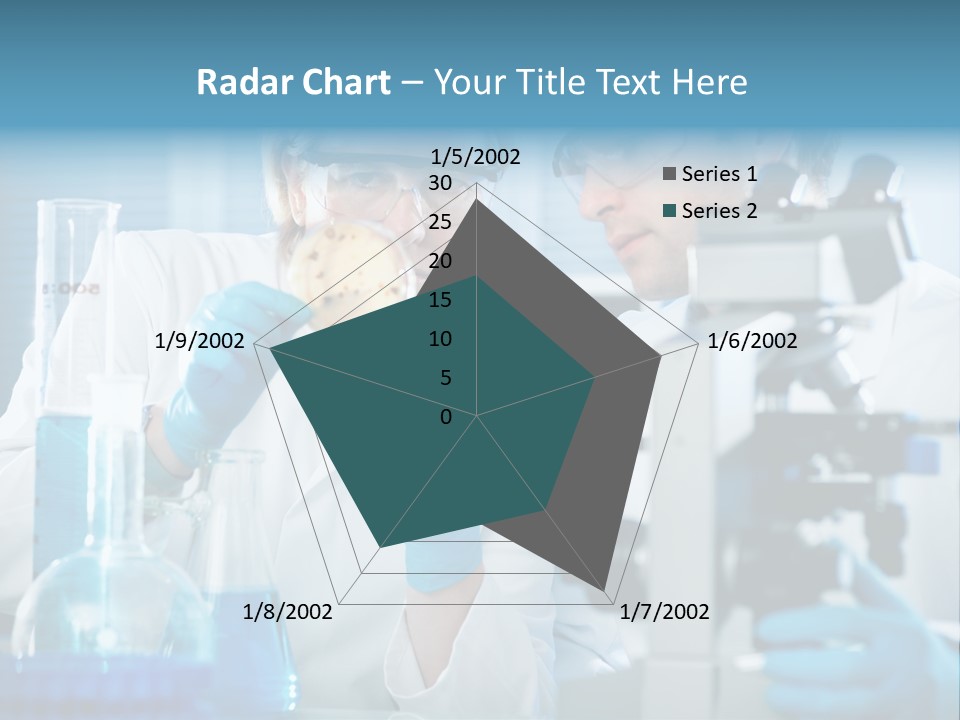 Radar Chart – Your Title Text Here

1/5/2002
30
25
20
15
10
5
0
1/6/2002
1/7/2002
1/8/2002
1/9/2002

Series 1
Series 2